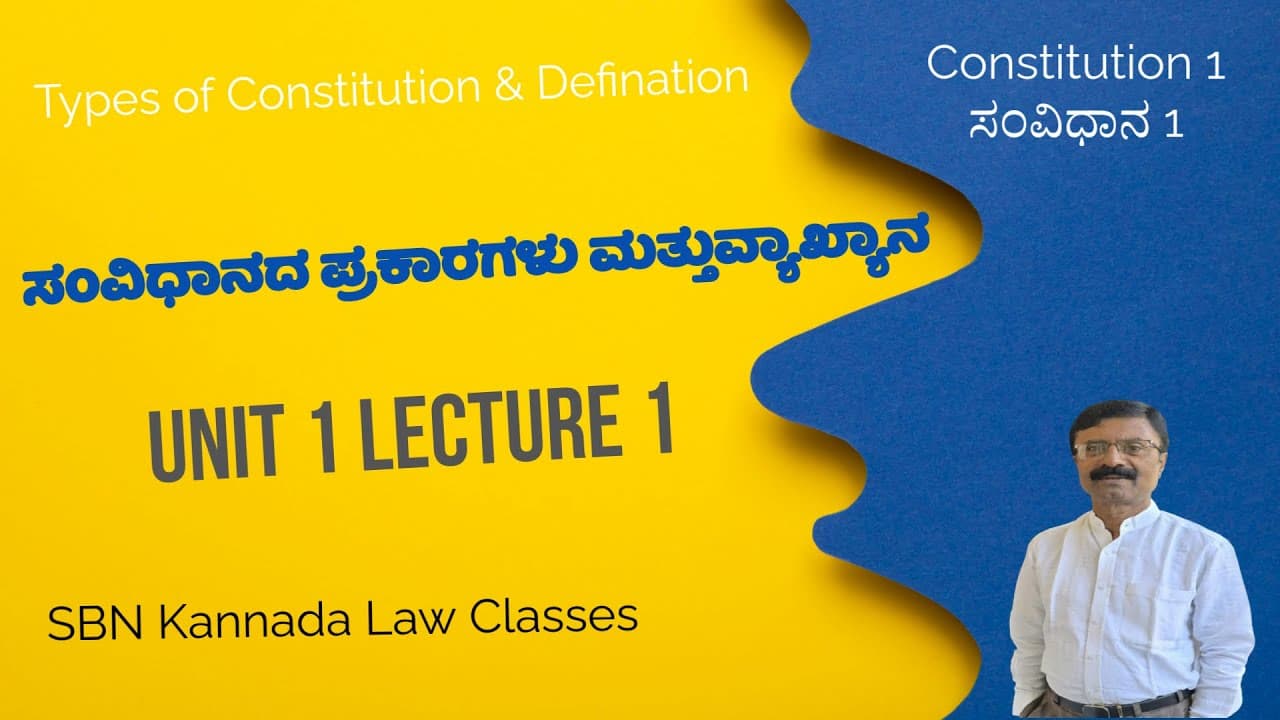 Types of Constitution & Defination

Constitution 1
ಸಂವಿಧಾನ 1

ಸಂವಿಧಾನದ ಪ್ರಕಾರಗಳು ಮತ್ತುವ್ಯಾಖ್ಯಾನ

UNIT 1 LECTURE 1

SBN Kannada Law Classes